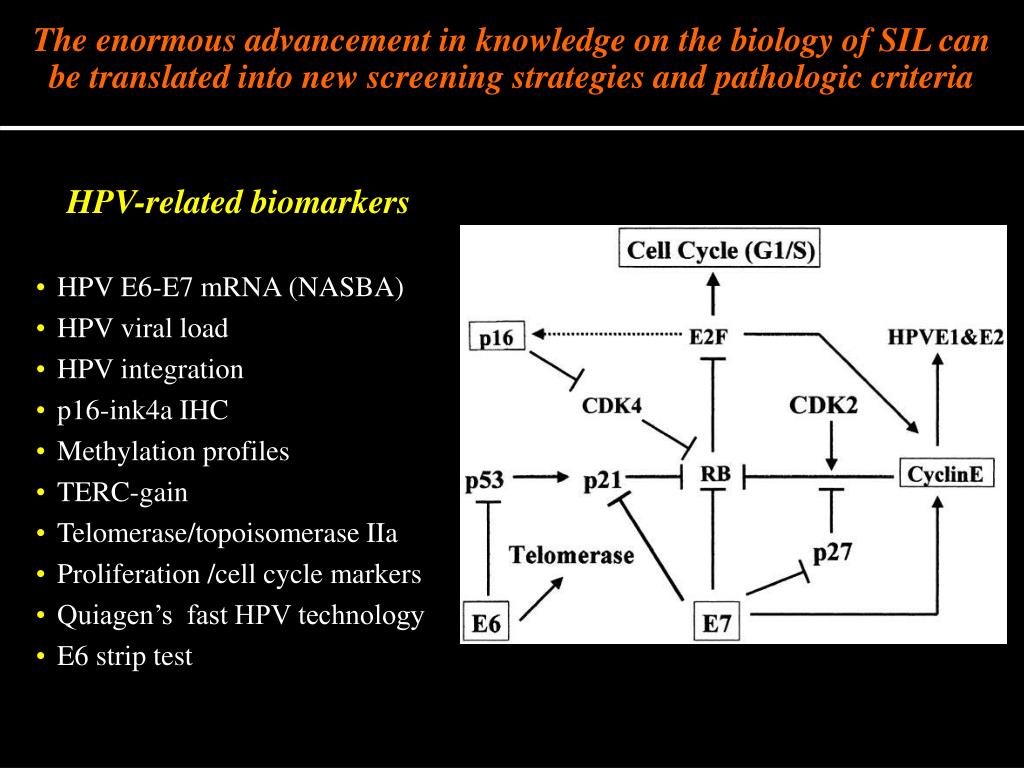 The enormous advancement in knowledge on the biology of SIL can be translated into new screening strategies and pathologic criteria

HPV-related biomarkers

• HPV E6-E7 mRNA (NASBA)
• HPV viral load
• HPV integration
• p16-ink4a IHC
• Methylation profiles
• TERC-gain
• Telomerase/topoisomerase IIa
• Proliferation /cell cycle markers
• Quiagen’s fast HPV technology
• E6 strip test

Cell Cycle (G1/S)
p16
E2F
HPVE1&E2
CDK4
CDK2
p53
p21
RB
CyclinE
Telomerase
p27
E6
E7